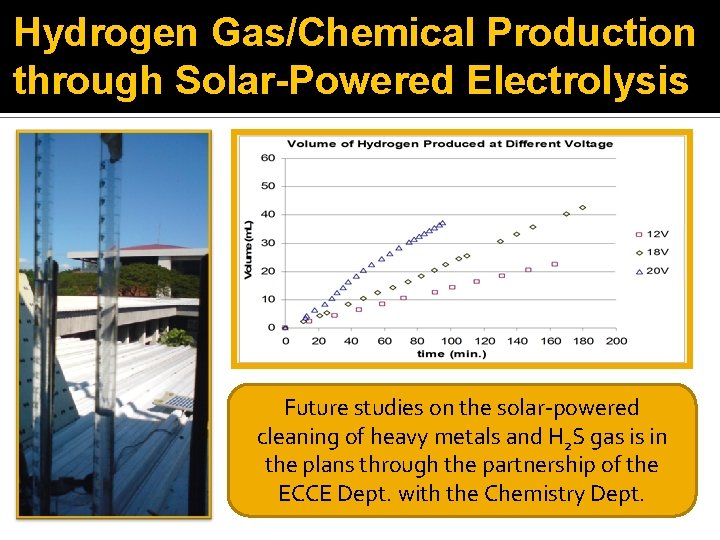 Hydrogen Gas/Chemical Production through Solar-Powered Electrolysis

Volume of Hydrogen Produced at Different Voltage

60
50
40
30
20
10
0

Volume (mL)

0 20 40 60 80 100 120 140 160 180 200

time (min.)

12V
18V
20V

Future studies on the solar-powered cleaning of heavy metals and $H_2S$ gas is in the plans through the partnership of the ECCE Dept. with the Chemistry Dept.